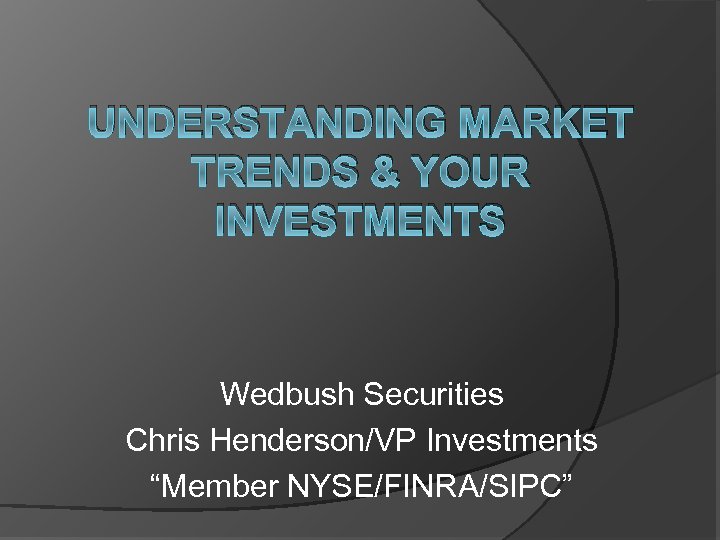 UNDERSTANDING MARKET TRENDS & YOUR INVESTMENTS

Wedbush Securities
Chris Henderson/VP Investments
“Member NYSE/FINRA/SIPC”